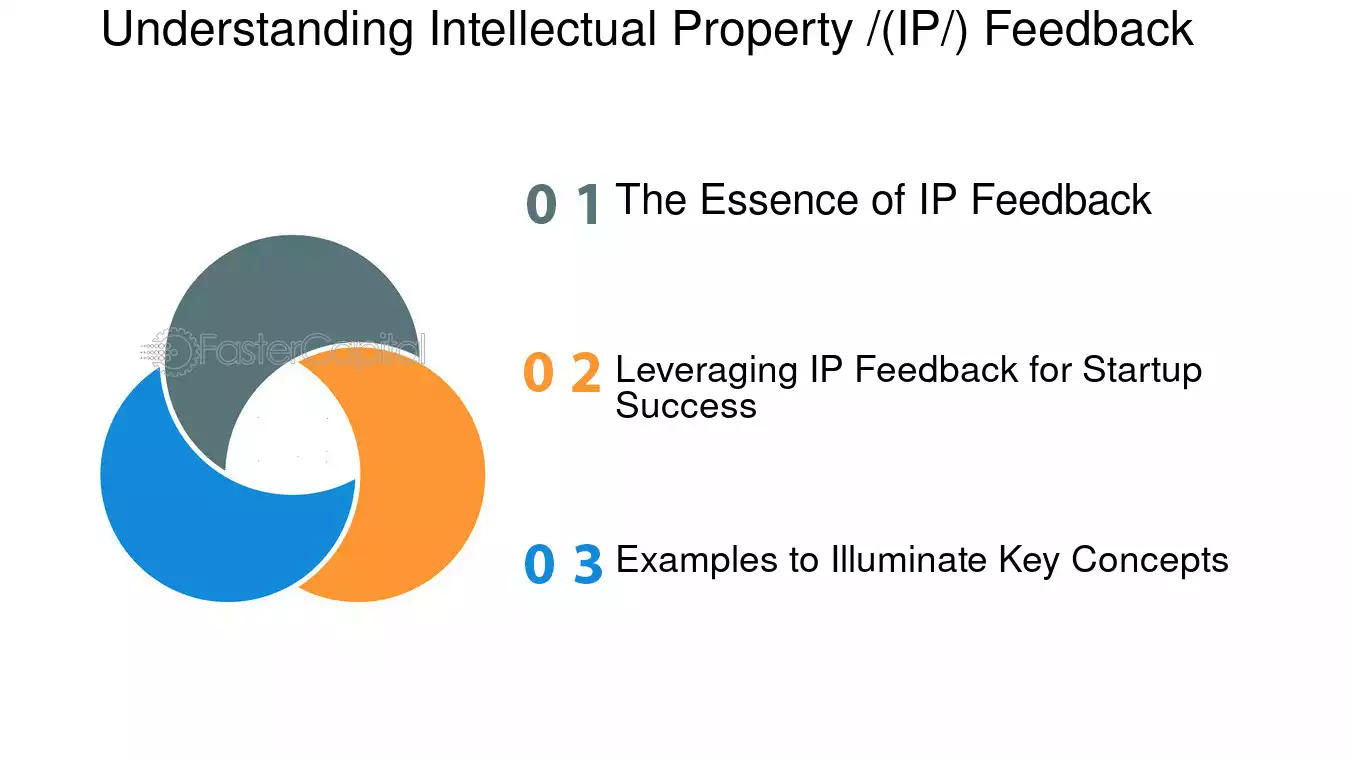 Understanding Intellectual Property /(IP/) Feedback

0 1 The Essence of IP Feedback

0 2 Leveraging IP Feedback for Startup Success

0 3 Examples to Illuminate Key Concepts

FasterCapital